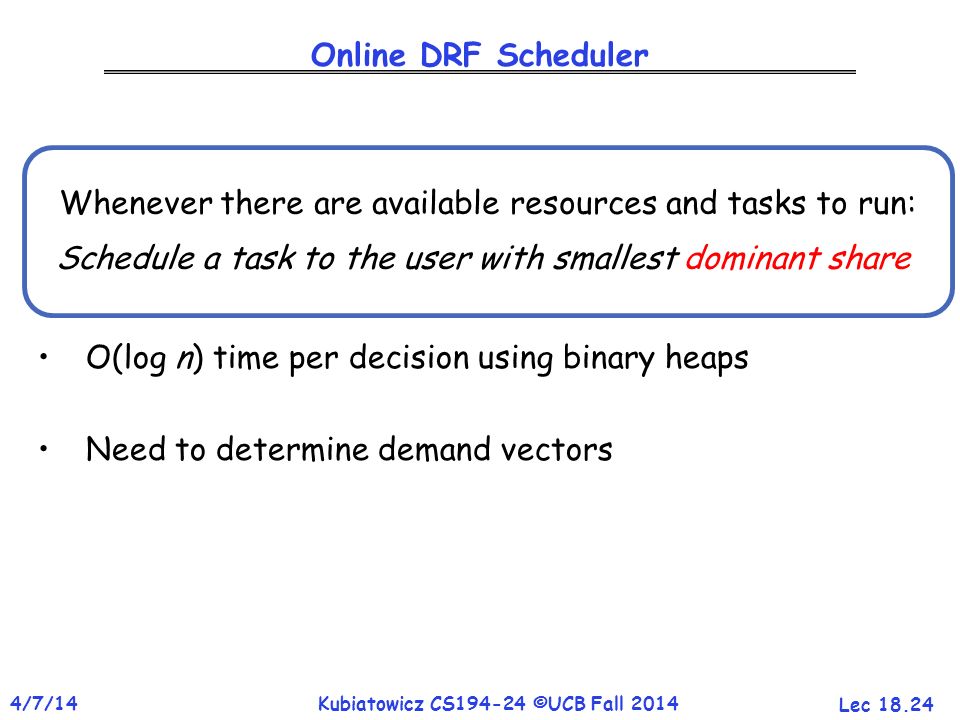 Online DRF Scheduler

Whenever there are available resources and tasks to run:
Schedule a task to the user with smallest dominant share

• O(log $n$) time per decision using binary heaps

• Need to determine demand vectors

4/7/14 Kubiatowicz CS194-24 ©UCB Fall 2014 Lec 18.24